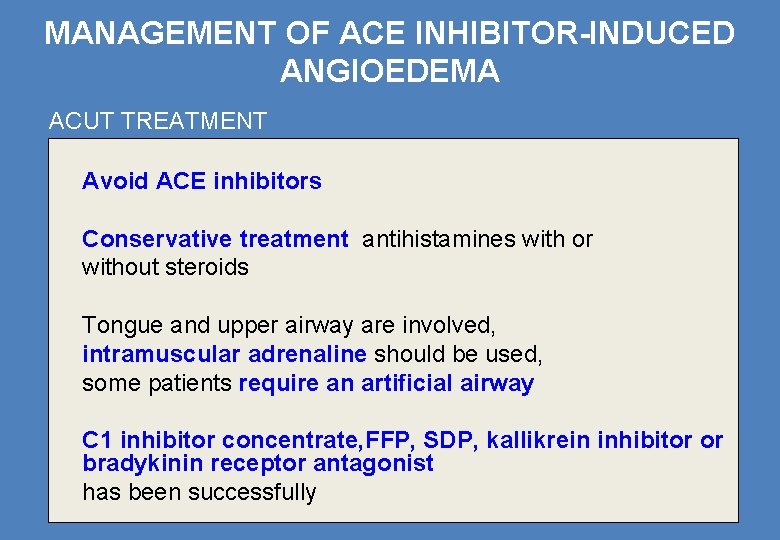 MANAGEMENT OF ACE INHIBITOR-INDUCED ANGIOEDEMA

ACUT TREATMENT

Avoid ACE inhibitors

Conservative treatment antihistamines with or without steroids

Tongue and upper airway are involved, intramuscular adrenaline should be used, some patients require an artificial airway

C1 inhibitor concentrate,FFP, SDP, kallikrein inhibitor or bradykinin receptor antagonist has been successfully